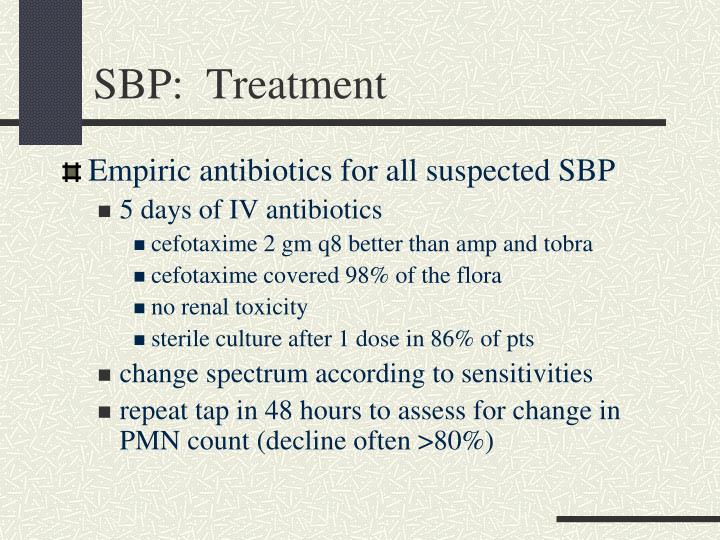 SBP: Treatment

Empiric antibiotics for all suspected SBP

5 days of IV antibiotics

cefotaxime 2 gm q8 better than amp and tobra

cefotaxime covered 98% of the flora

no renal toxicity

sterile culture after 1 dose in 86% of pts

change spectrum according to sensitivities

repeat tap in 48 hours to assess for change in PMN count (decline often >80%)